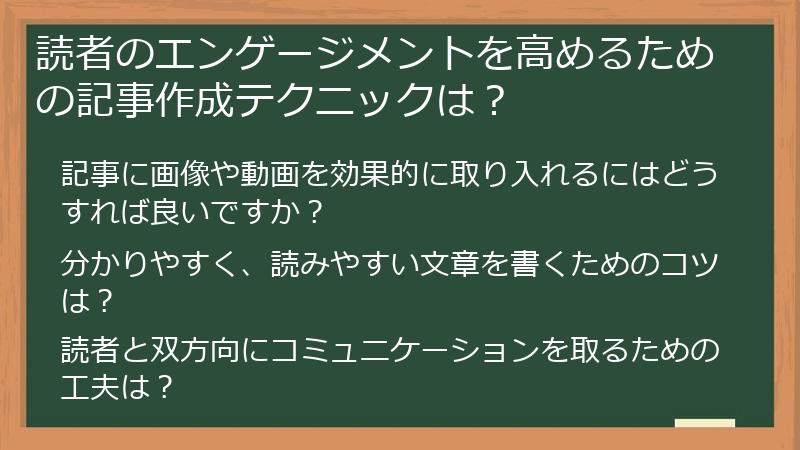 読者のエンゲージメントを高めるための記事作成テクニックは？

記事に画像や動画を効果的に取り入れるにはどうすれば良いですか？

分かりやすく、読みやすい文章を書くためのコツは？

読者と双方向にコミュニケーションを取るための工夫は？